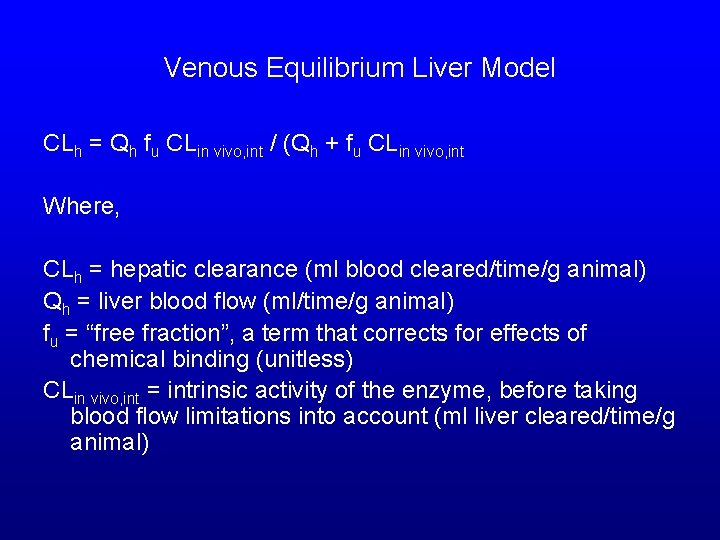 Venous Equilibrium Liver Model

$CL_h = Q_h f_u CL_{in\ vivo,int} / (Q_h + f_u CL_{in\ vivo,int}$

Where,

$CL_h$ = hepatic clearance (ml blood cleared/time/g animal)
$Q_h$ = liver blood flow (ml/time/g animal)
$f_u$ = “free fraction”, a term that corrects for effects of chemical binding (unitless)
$CL_{in\ vivo,int}$ = intrinsic activity of the enzyme, before taking blood flow limitations into account (ml liver cleared/time/g animal)